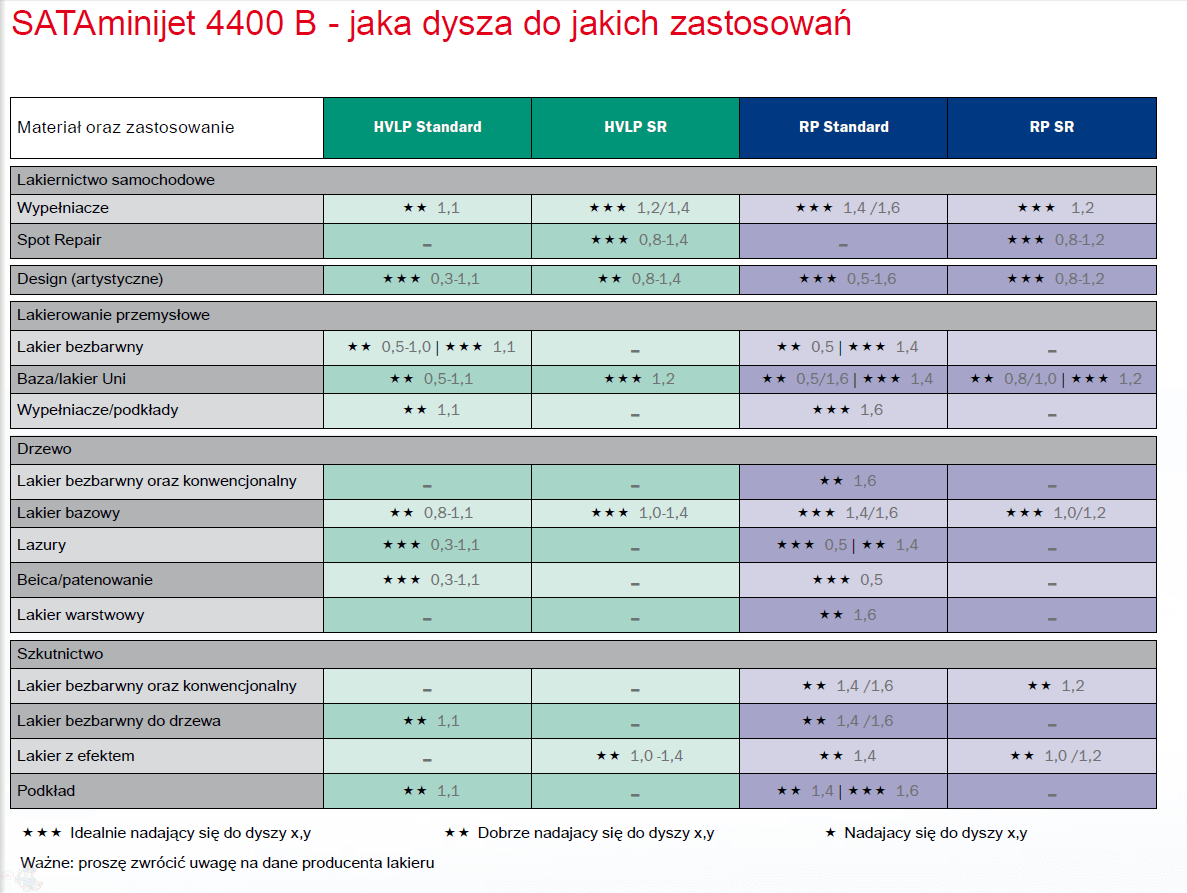 SATAminijet 4400 B - jaka dysza do jakich zastosowań

| Materiał oraz zastosowanie | HVLP Standard | HVLP SR | RP Standard | RP SR |
|---|---|---|---|---|
| Lakiernictwo samochodowe | | | | |
| Wypełniacze | ★★ 1,1 | ★★★ 1,2/1,4 | ★★★ 1,4 /1,6 | ★★★ 1,2 |
| Spot Repair | – | ★★★ 0,8-1,4 | – | ★★★ 0,8-1,2 |
| Design (artystyczne) | ★★★ 0,3-1,1 | ★★ 0,8-1,4 | ★★★ 0,5-1,6 | ★★★ 0,8-1,2 |
| Lakierowanie przemysłowe | | | | |
| Lakier bezbarwny | ★★ 0,5-1,0 \| ★★★ 1,1 | – | ★★ 0,5 \| ★★★ 1,4 | – |
| Baza/lakier Uni | ★★ 0,5-1,1 | ★★★ 1,2 | ★★ 0,5/1,6 \| ★★★ 1,4 | ★★ 0,8/1,0 \| ★★★ 1,2 |
| Wypełniacze/podkłady | ★★ 1,1 | – | ★★★ 1,6 | – |
| Drzewo | | | | |
| Lakier bezbarwny oraz konwencjonalny | – | – | ★★ 1,6 | – |
| Lakier bazowy | ★★ 0,8-1,1 | ★★★ 1,0-1,4 | ★★★ 1,4/1,6 | ★★★ 1,0/1,2 |
| Lazury | ★★★ 0,3-1,1 | – | ★★★ 0,5 \| ★★ 1,4 | – |
| Beica/patenowanie | ★★★ 0,3-1,1 | – | ★★★ 0,5 | – |
| Lakier warstwowy | – | – | ★★ 1,6 | – |
| Szkutnictwo | | | | |
| Lakier bezbarwny oraz konwencjonalny | – | – | ★★ 1,4 /1,6 | ★★ 1,2 |
| Lakier bezbarwny do drzewa | ★★ 1,1 | – | ★★ 1,4 /1,6 | – |
| Lakier z efektem | – | ★★ 1,0 -1,4 | ★★ 1,4 | ★★ 1,0 /1,2 |
| Podkład | ★★ 1,1 | – | ★★ 1,4 \| ★★★ 1,6 | – |

★★★ Idealnie nadający się do dyszy x,y ★★ Dobrze nadajacy się do dyszy x,y ★ Nadajacy się do dyszy x,y

Ważne: proszę zwrócić uwagę na dane producenta lakieru